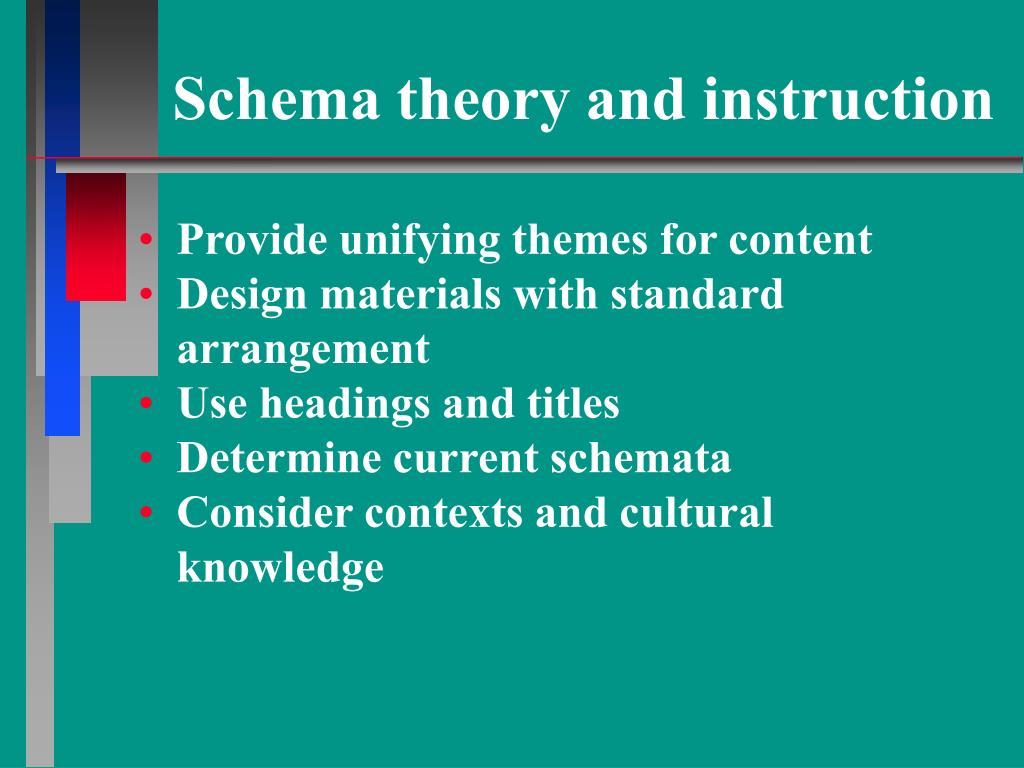 Schema theory and instruction

• Provide unifying themes for content
• Design materials with standard arrangement
• Use headings and titles
• Determine current schemata
• Consider contexts and cultural knowledge